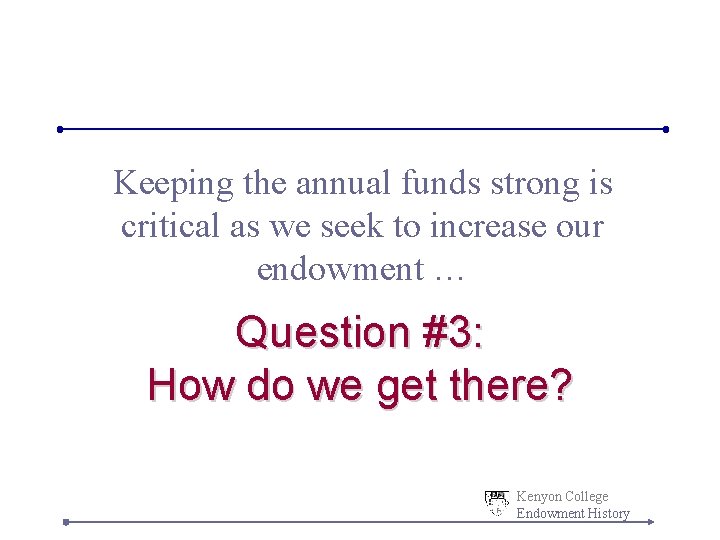 Keeping the annual funds strong is critical as we seek to increase our endowment …

Question #3:
How do we get there?

Kenyon College
Endowment History